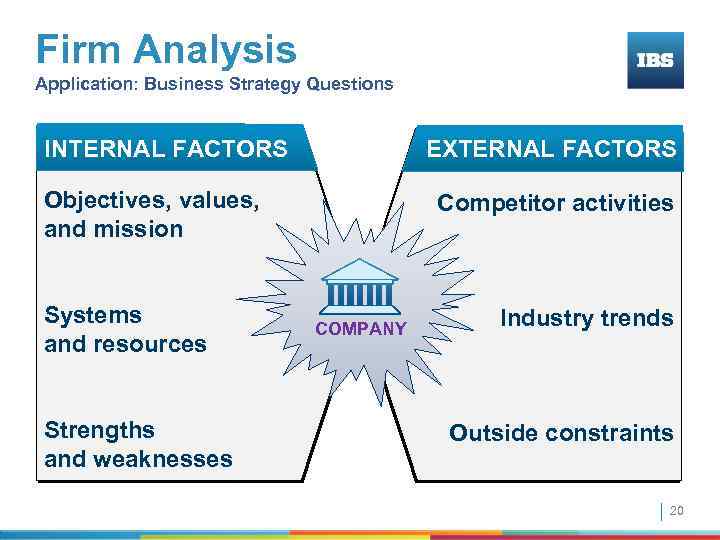 Firm Analysis
Application: Business Strategy Questions

IBS

INTERNAL FACTORS

Objectives, values, and mission

Systems and resources

Strengths and weaknesses

COMPANY

EXTERNAL FACTORS

Competitor activities

Industry trends

Outside constraints

20